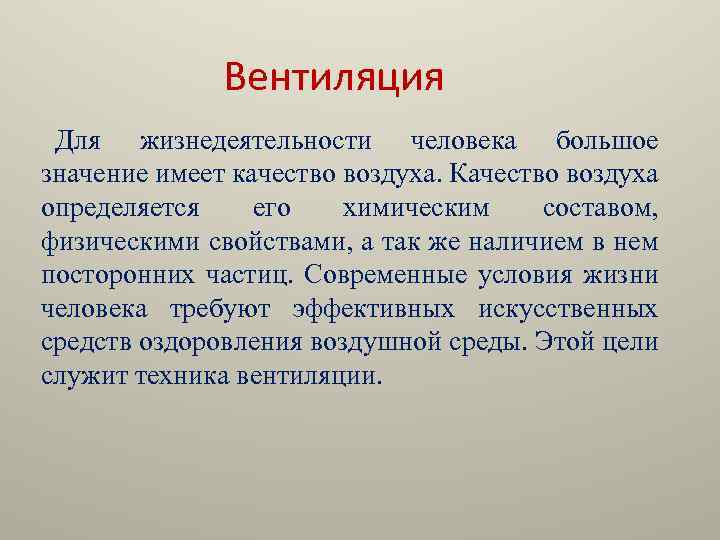 Вентиляция

Для жизнедеятельности человека большое значение имеет качество воздуха. Качество воздуха определяется его химическим составом, физическими свойствами, а так же наличием в нем посторонних частиц. Современные условия жизни человека требуют эффективных искусственных средств оздоровления воздушной среды. Этой цели служит техника вентиляции.